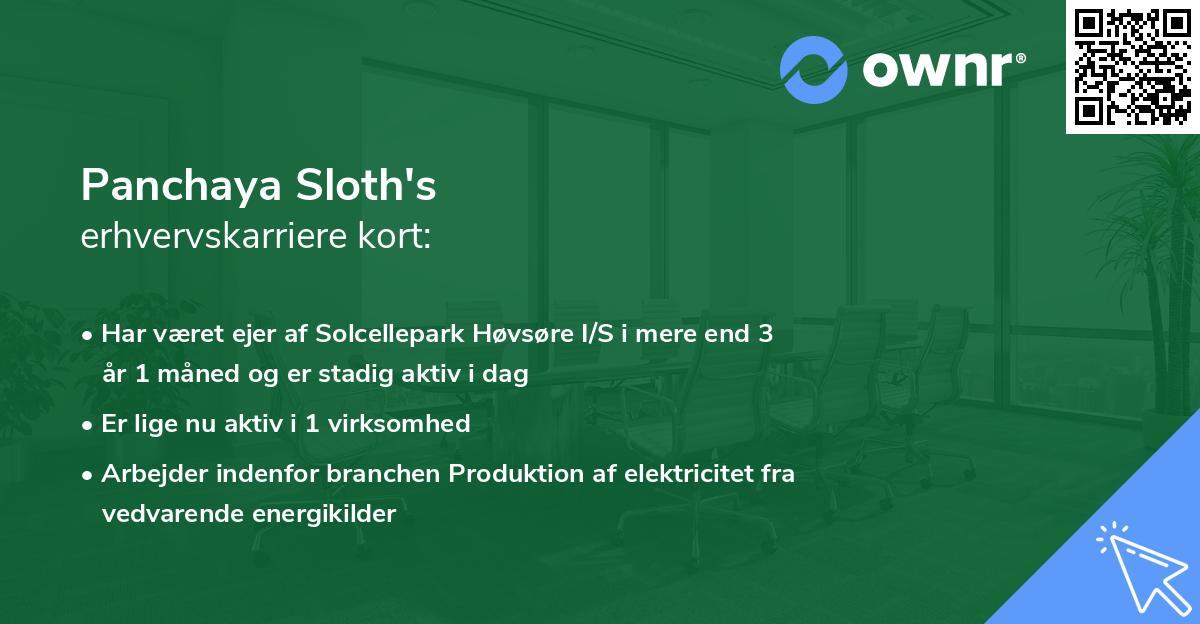 ownr®

Panchaya Sloth's
erhvervskarriere kort:

• Har været ejer af Solcellepark Høvsøre I/S i mere end 3 år 1 måned og er stadig aktiv i dag
• Er lige nu aktiv i 1 virksomhed
• Arbejder indenfor branchen Produktion af elektricitet fra vedvarende energikilder